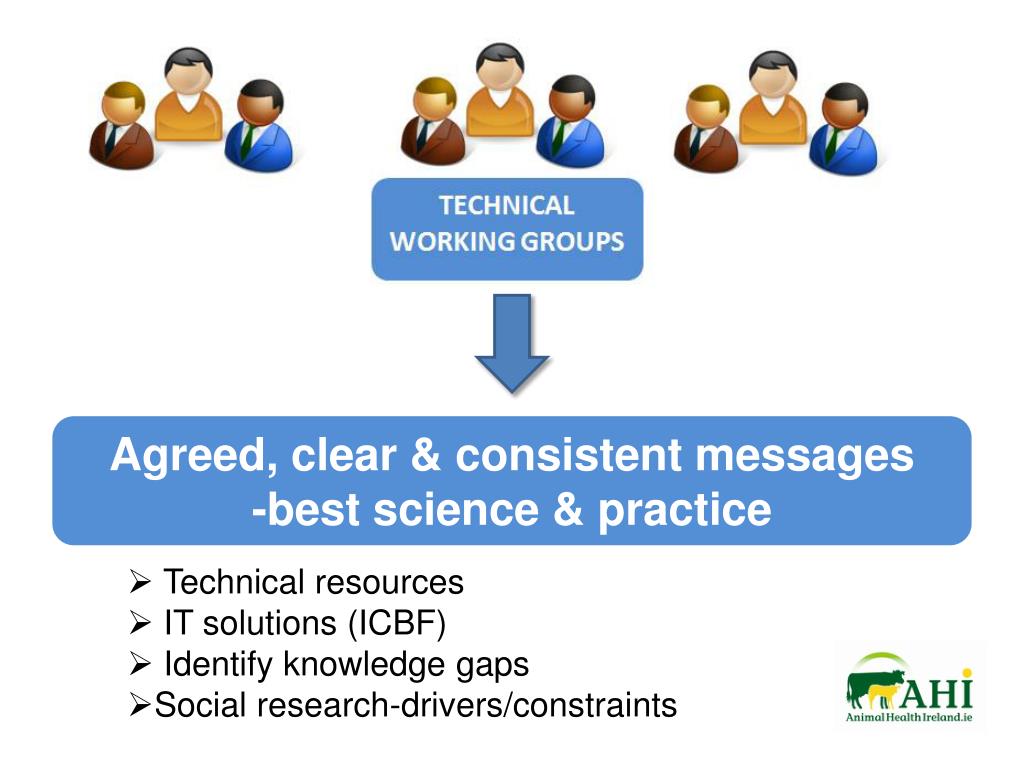 TECHNICAL WORKING GROUPS

Agreed, clear & consistent messages -best science & practice

➢ Technical resources
➢ IT solutions (ICBF)
➢ Identify knowledge gaps
➢Social research-drivers/constraints

AHI
AnimalHealthIreland.ie